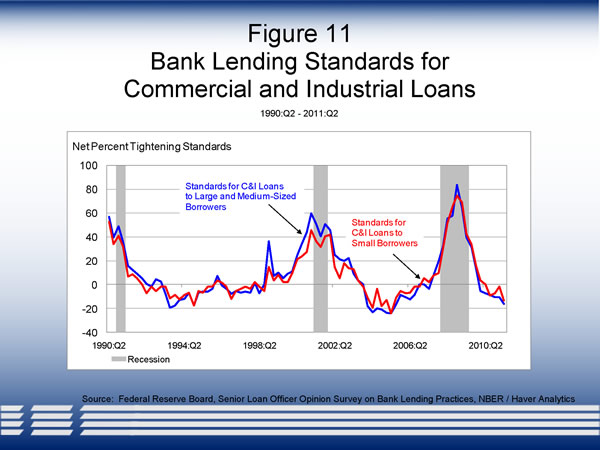 Figure 11
Bank Lending Standards for Commercial and Industrial Loans

1990:Q2 - 2011:Q2

Net Percent Tightening Standards

100
80
60
40
20
0
-20
-40

Standards for C&I Loans to Large and Medium-Sized Borrowers

Standards for C&I Loans to Small Borrowers

1990:Q2
1994:Q2
1998:Q2
2002:Q2
2006:Q2
2010:Q2

Recession

Source: Federal Reserve Board, Senior Loan Officer Opinion Survey on Bank Lending Practices, NBER / Haver Analytics